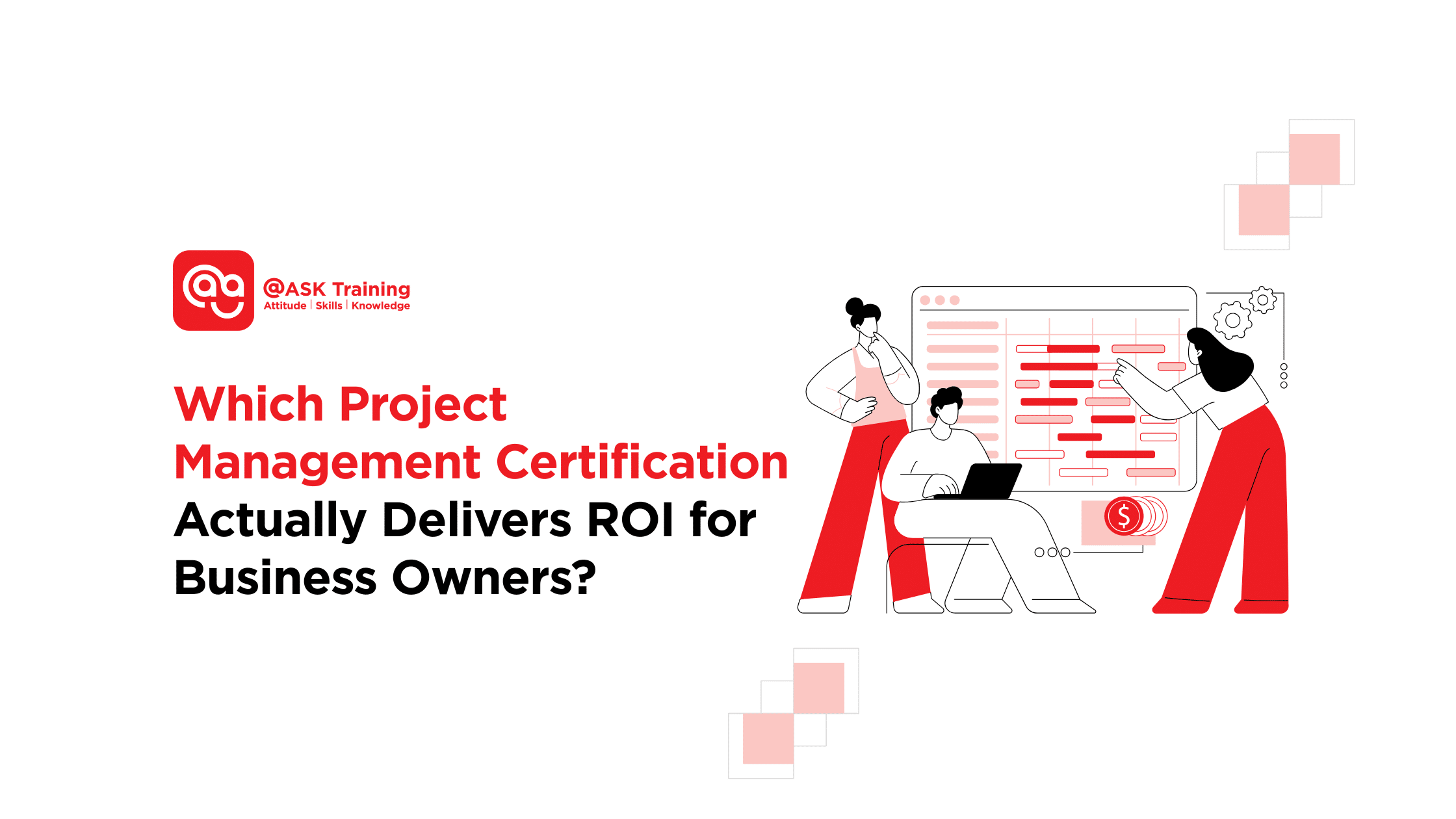 @ASK Training
Attitude | Skills | Knowledge

Which Project Management Certification Actually Delivers ROI for Business Owners?

$